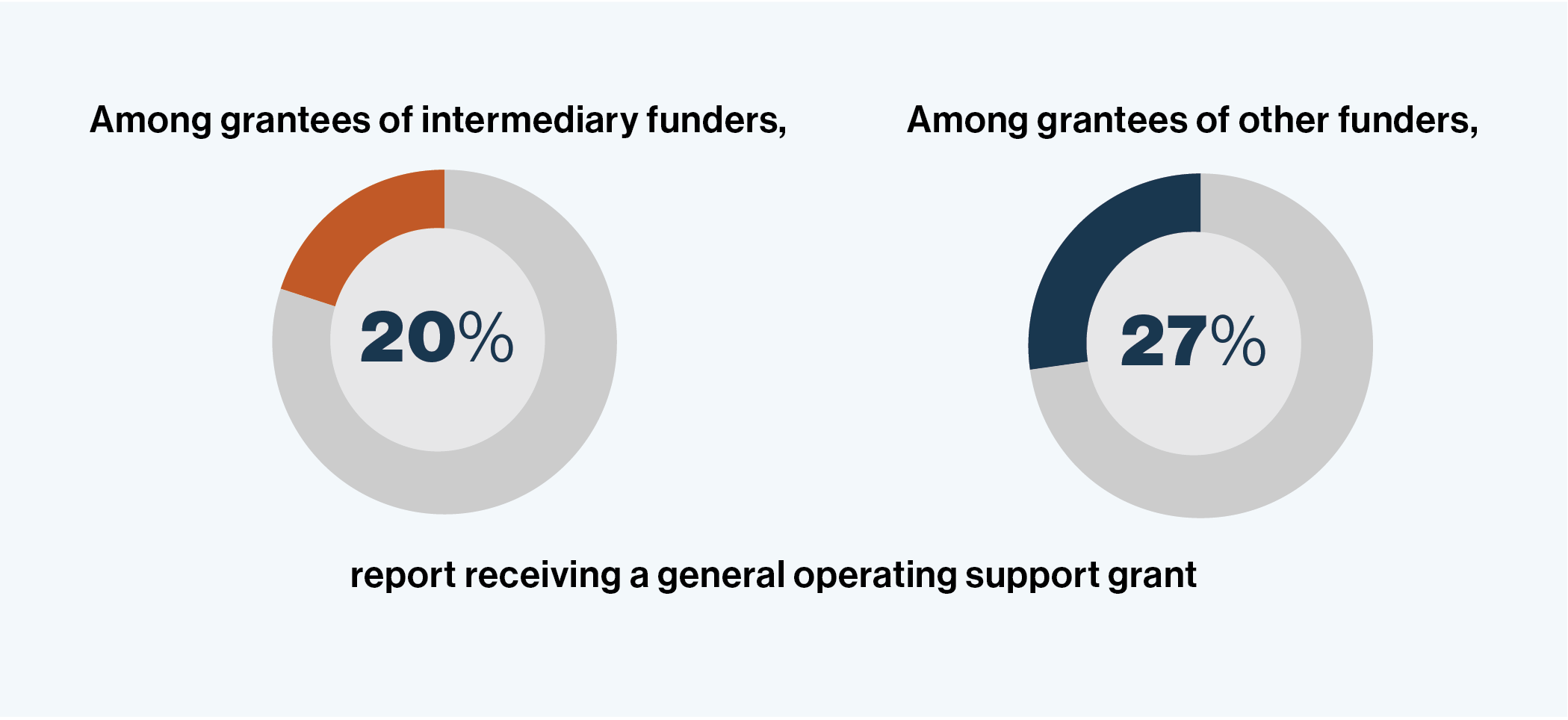 Among grantees of intermediary funders,

20%

Among grantees of other funders,

27%

report receiving a general operating support grant